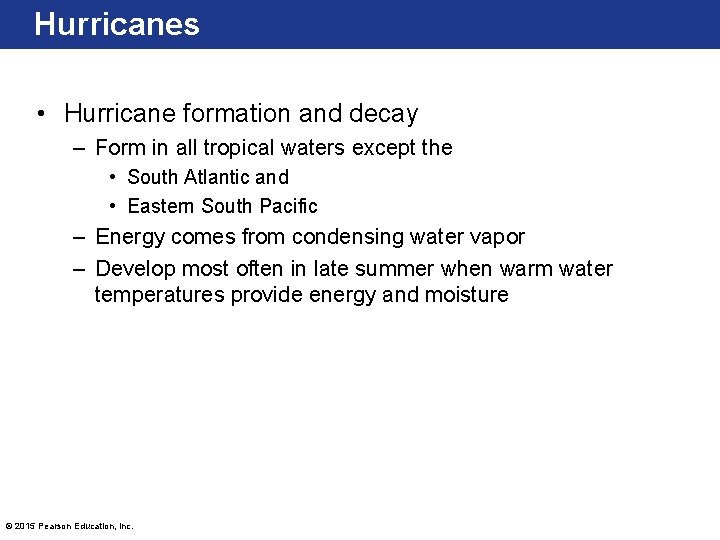 Hurricanes

• Hurricane formation and decay
 – Form in all tropical waters except the
  • South Atlantic and
  • Eastern South Pacific
 – Energy comes from condensing water vapor
 – Develop most often in late summer when warm water temperatures provide energy and moisture

© 2015 Pearson Education, Inc.